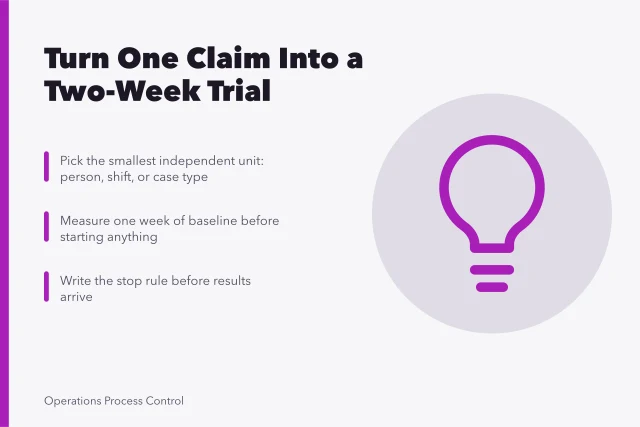 Turn One Claim Into a Two-Week Trial

Pick the smallest independent unit: person, shift, or case type

Measure one week of baseline before starting anything

Write the stop rule before results arrive

Operations Process Control